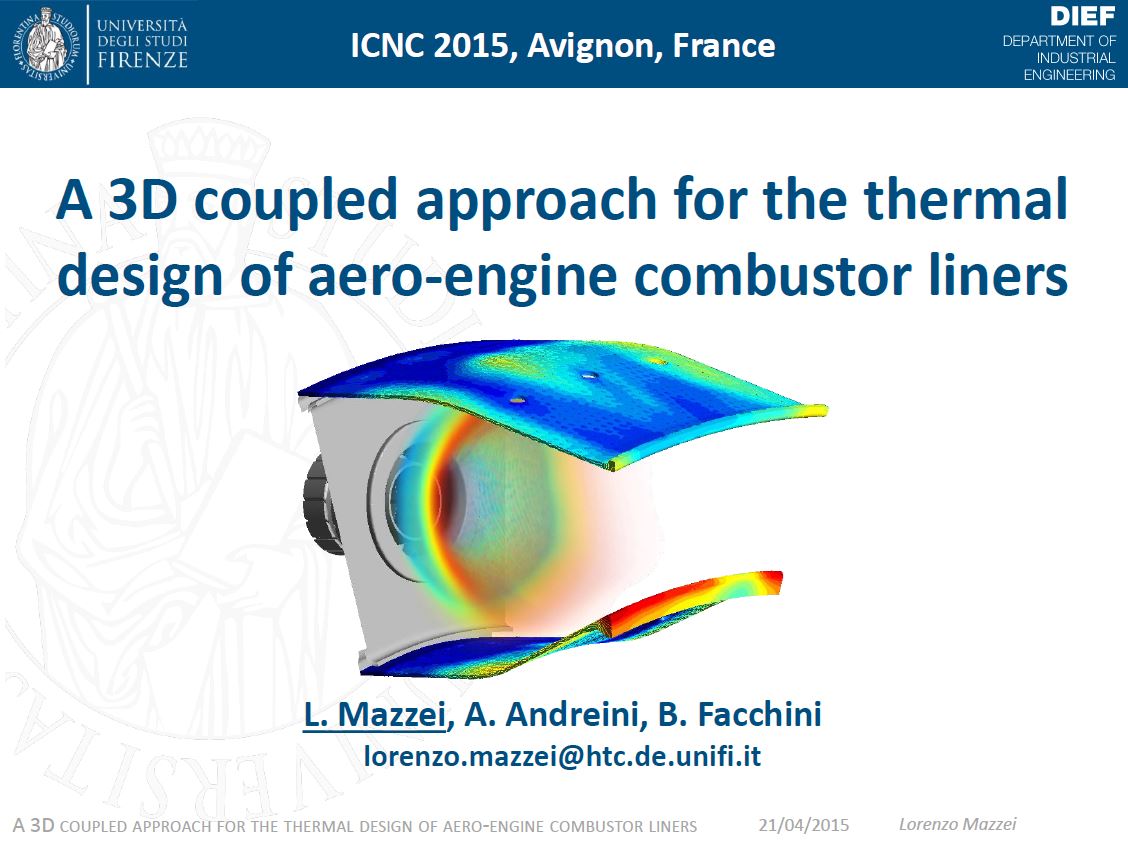 UNIVERSITÀ DEGLI STUDI FIRENZE

ICNC 2015, Avignon, France

DIEF
DEPARTMENT OF INDUSTRIAL ENGINEERING

A 3D coupled approach for the thermal design of aero-engine combustor liners

L. Mazzei, A. Andreini, B. Facchini
lorenzo.mazzei@htc.de.unifi.it

A 3D COUPLED APPROACH FOR THE THERMAL DESIGN OF AERO-ENGINE COMBUSTOR LINERS 21/04/2015 Lorenzo Mazzei